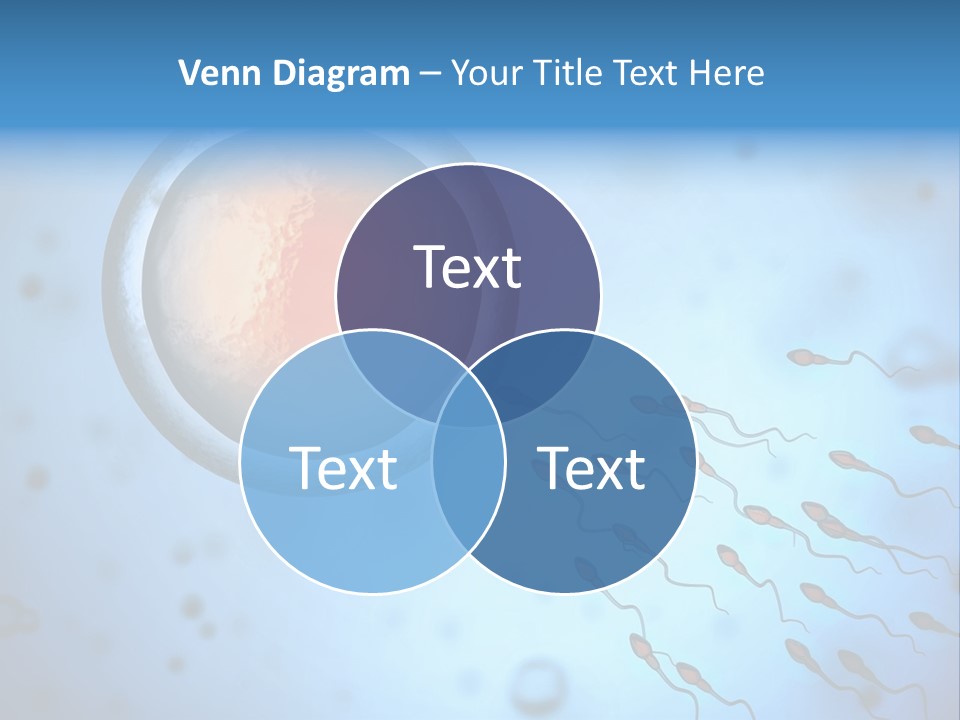 Venn Diagram – Your Title Text Here

Text

Text

Text